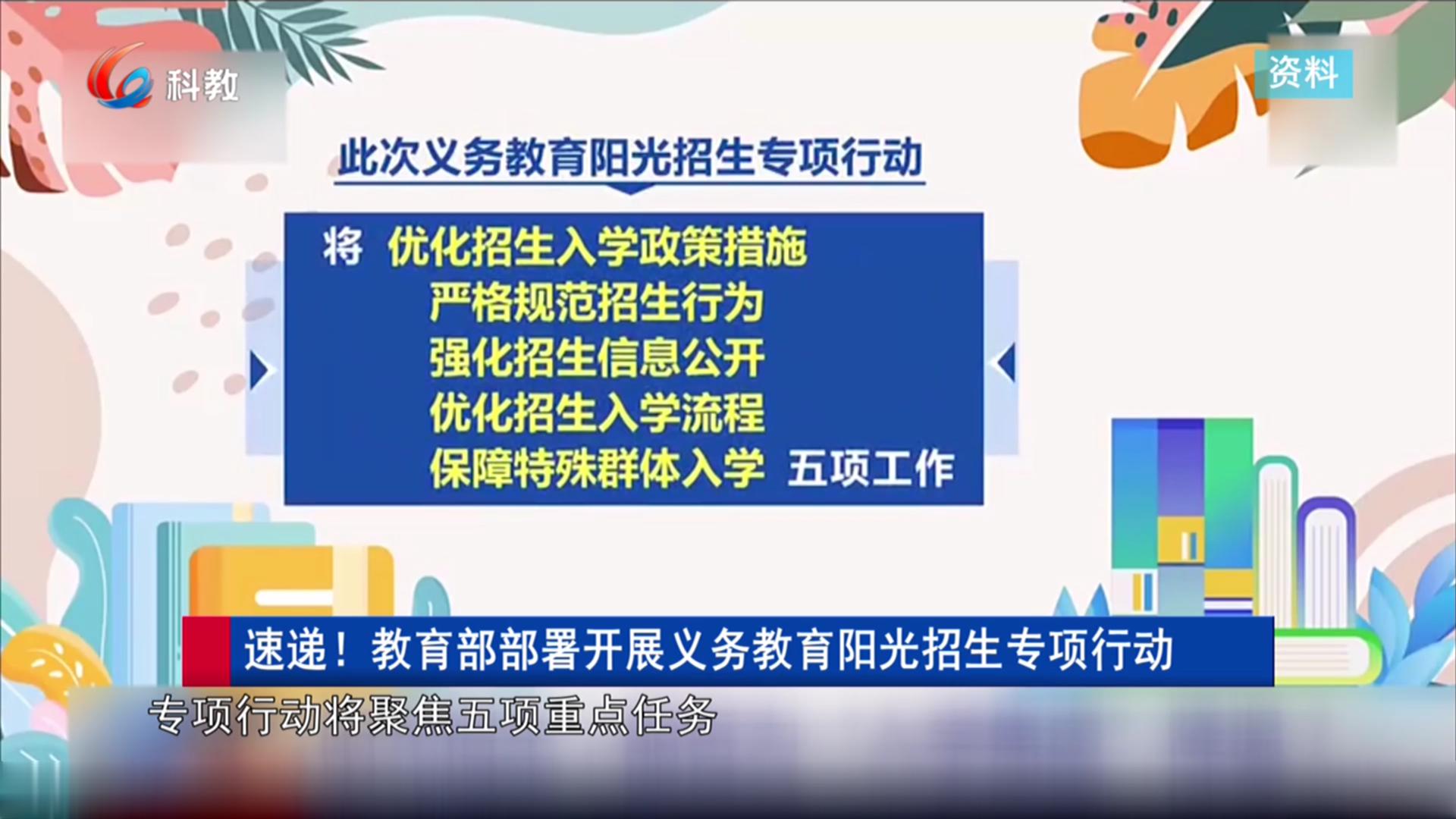 科教

资料

此次义务教育阳光招生专项行动

将 优化招生入学政策措施
严格规范招生行为
强化招生信息公开
优化招生入学流程
保障特殊群体入学 五项工作

速递！教育部部署开展义务教育阳光招生专项行动

专项行动将聚焦五项重点任务